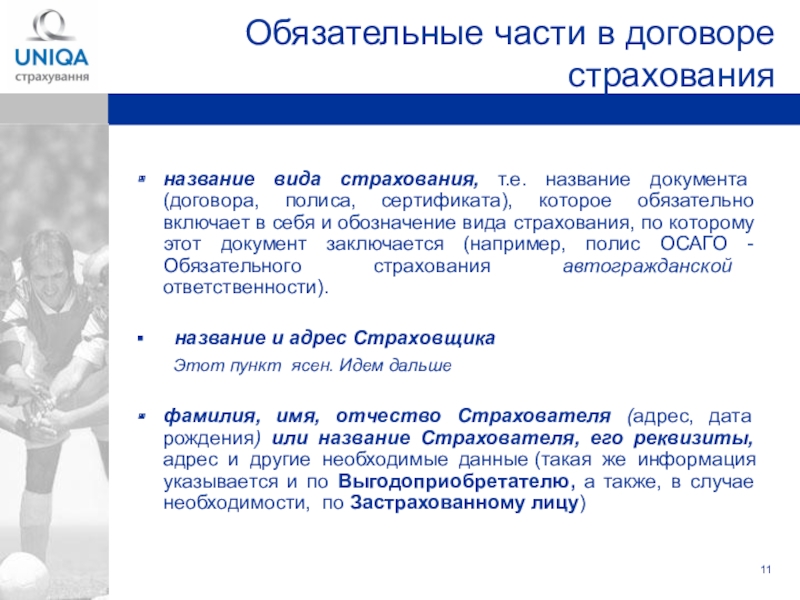 UNIQA
страхування

Обязательные части в договоре страхования

название вида страхования, т.е. название документа (договора, полиса, сертификата), которое обязательно включает в себя и обозначение вида страхования, по которому этот документ заключается (например, полис ОСАГО - Обязательного страхования автогражданской ответственности).

название и адрес Страховщика

Этот пункт ясен. Идем дальше

фамилия, имя, отчество Страхователя (адрес, дата рождения) или название Страхователя, его реквизиты, адрес и другие необходимые данные (такая же информация указывается и по Выгодоприобретателю, а также, в случае необходимости, по Застрахованному лицу)

11